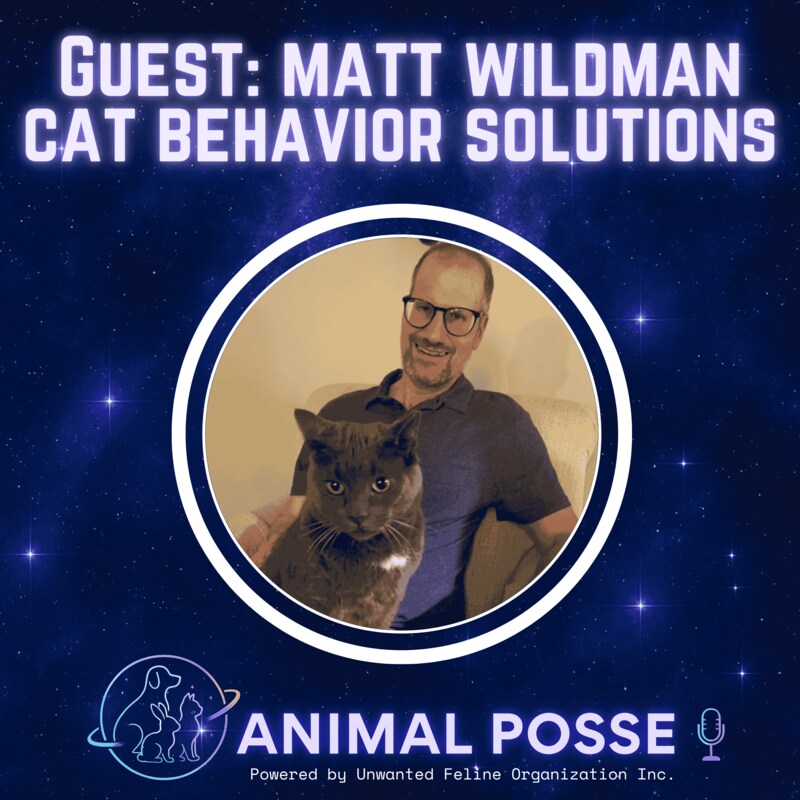 GUEST: MATT WILDMAN
CAT BEHAVIOR SOLUTIONS

ANIMAL POSSE
Powered by Unwanted Feline Organization Inc.